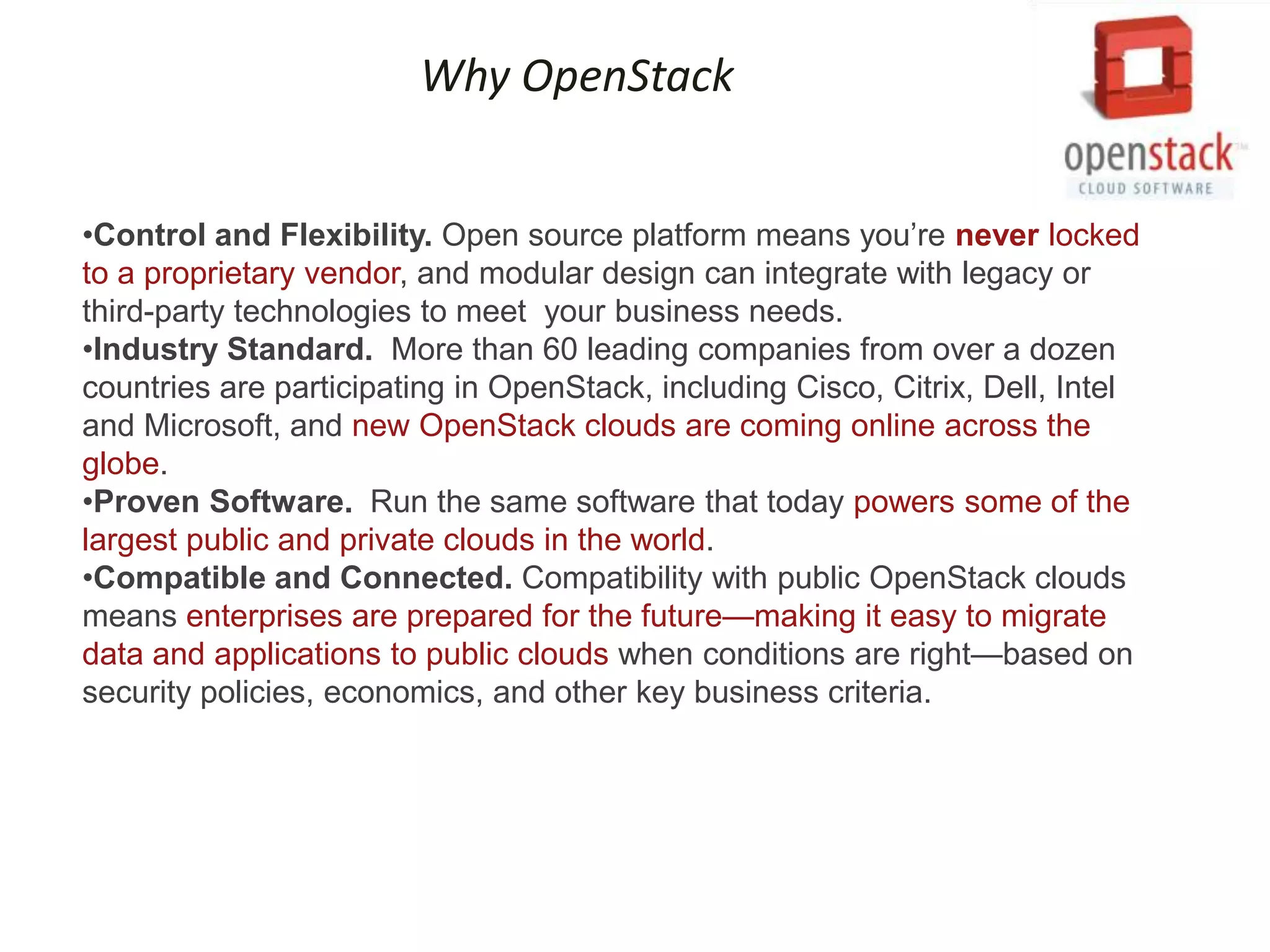 Why OpenStack

openstack™
CLOUD SOFTWARE

•Control and Flexibility. Open source platform means you're never locked to a proprietary vendor, and modular design can integrate with legacy or third-party technologies to meet your business needs.
•Industry Standard. More than 60 leading companies from over a dozen countries are participating in OpenStack, including Cisco, Citrix, Dell, Intel and Microsoft, and new OpenStack clouds are coming online across the globe.
•Proven Software. Run the same software that today powers some of the largest public and private clouds in the world.
•Compatible and Connected. Compatibility with public OpenStack clouds means enterprises are prepared for the future—making it easy to migrate data and applications to public clouds when conditions are right—based on security policies, economics, and other key business criteria.